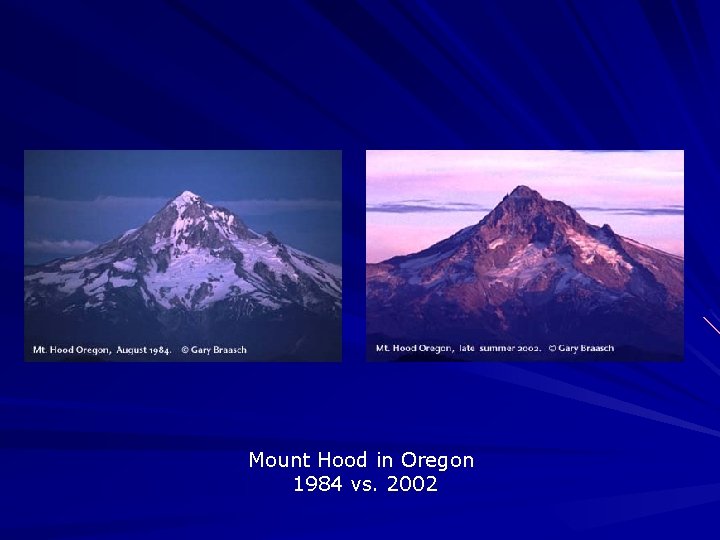 Mt. Hood Oregon, August 1984. © Gary Braasch

Mt. Hood Oregon, late summer 2002. © Gary Braasch

Mount Hood in Oregon
1984 vs. 2002